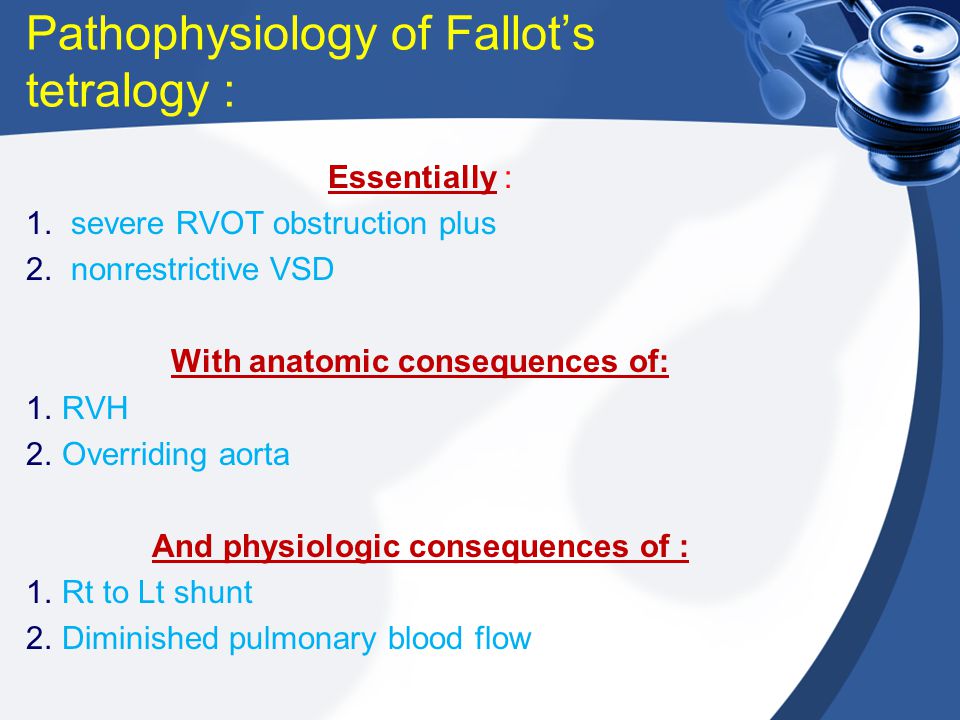 Pathophysiology of Fallot's tetralogy :

Essentially :
1. severe RVOT obstruction plus
2. nonrestrictive VSD

With anatomic consequences of:
1. RVH
2. Overriding aorta

And physiologic consequences of :
1. Rt to Lt shunt
2. Diminished pulmonary blood flow